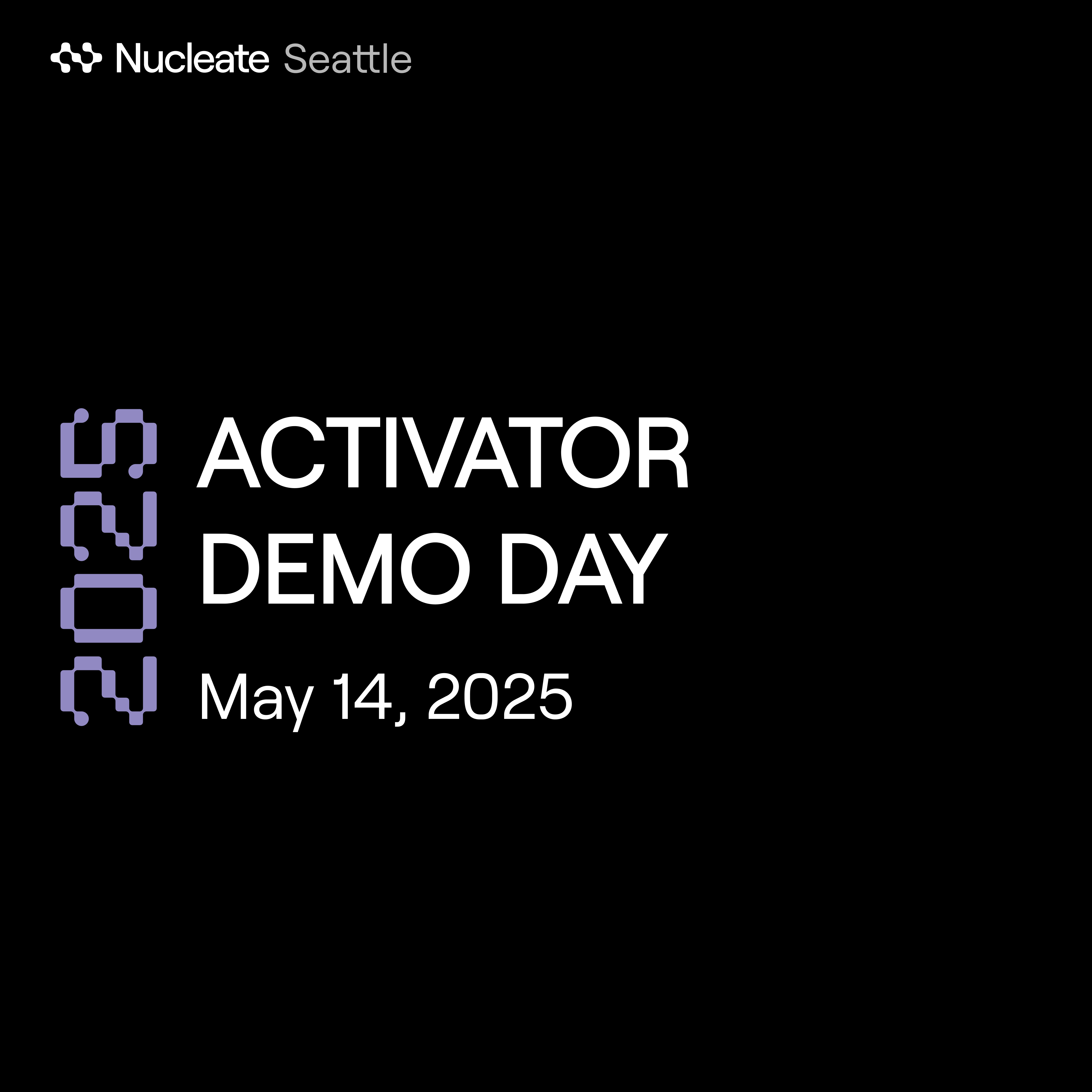 Nucleate Seattle

2025

ACTIVATOR DEMO DAY

May 14, 2025